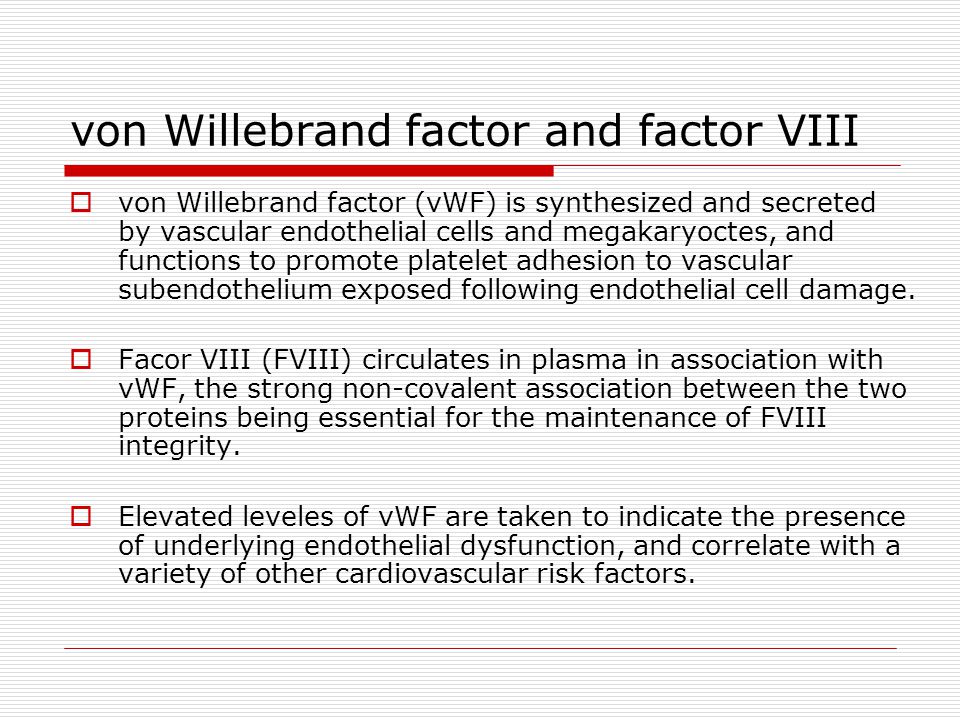 von Willebrand factor and factor VIII

von Willebrand factor (vWF) is synthesized and secreted by vascular endothelial cells and megakaryoctes, and functions to promote platelet adhesion to vascular subendothelium exposed following endothelial cell damage.

Facor VIII (FVIII) circulates in plasma in association with vWF, the strong non-covalent association between the two proteins being essential for the maintenance of FVIII integrity.

Elevated leveles of vWF are taken to indicate the presence of underlying endothelial dysfunction, and correlate with a variety of other cardiovascular risk factors.